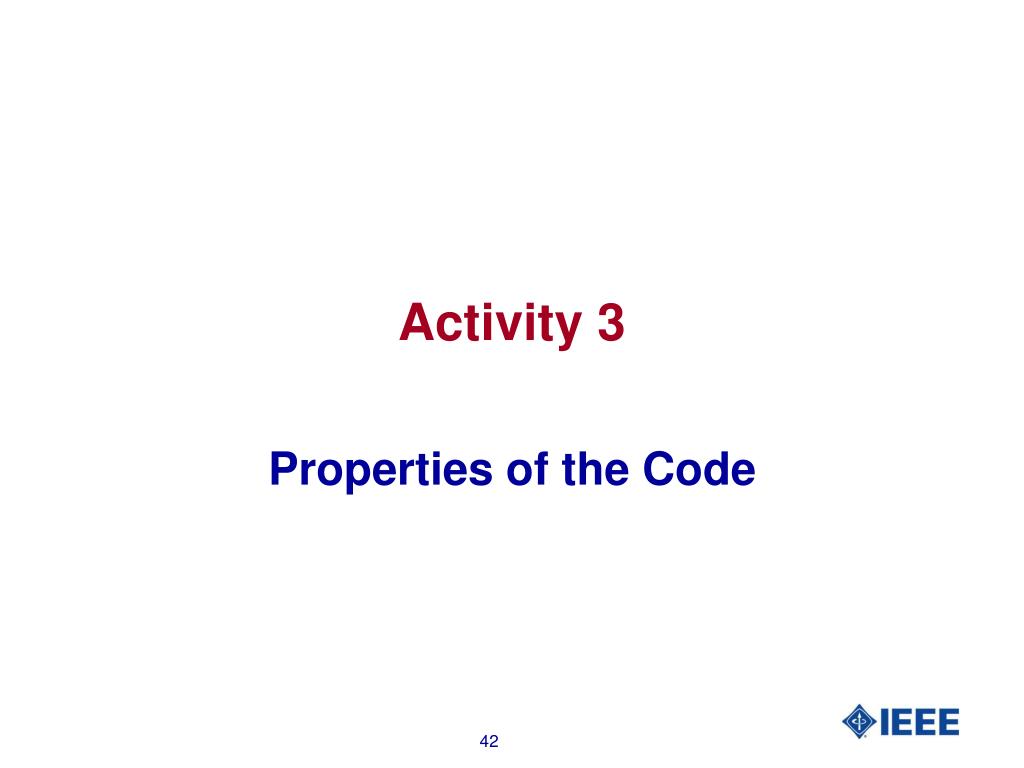 Activity 3

Properties of the Code

42

IEEE